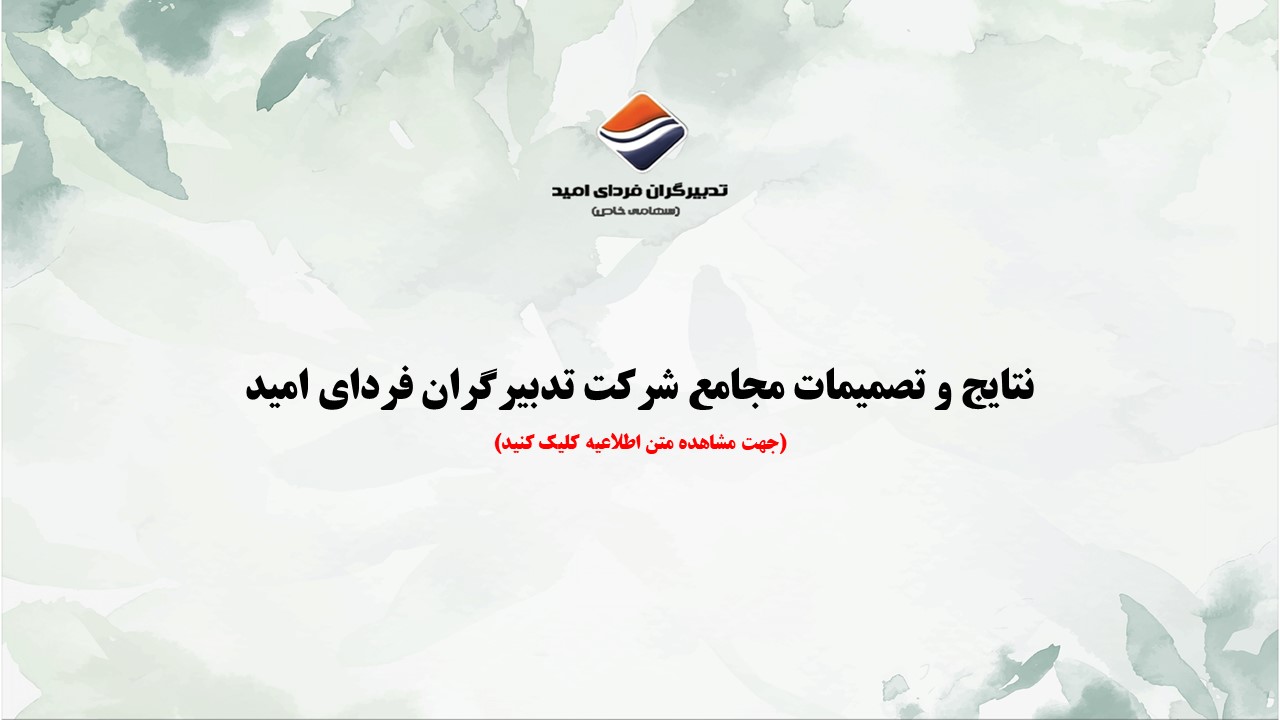 تدبیرگران فردای امید
(سهامی خاص)

نتایج و تصمیمات مجامع شرکت تدبیرگران فردای امید

(جهت مشاهده متن اطلاعیه کلیک کنید)